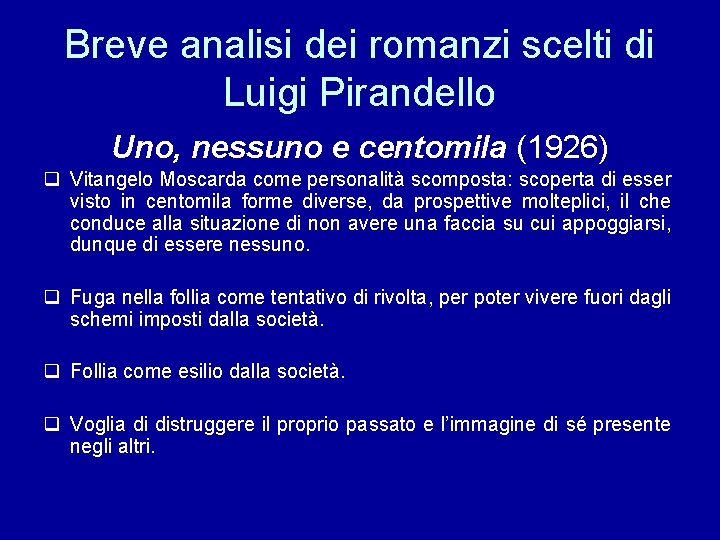 Breve analisi dei romanzi scelti di Luigi Pirandello

Uno, nessuno e centomila (1926)

❑ Vitangelo Moscarda come personalità scomposta: scoperta di esser visto in centomila forme diverse, da prospettive molteplici, il che conduce alla situazione di non avere una faccia su cui appoggiarsi, dunque di essere nessuno.

❑ Fuga nella follia come tentativo di rivolta, per poter vivere fuori dagli schemi imposti dalla società.

❑ Follia come esilio dalla società.

❑ Voglia di distruggere il proprio passato e l'immagine di sé presente negli altri.